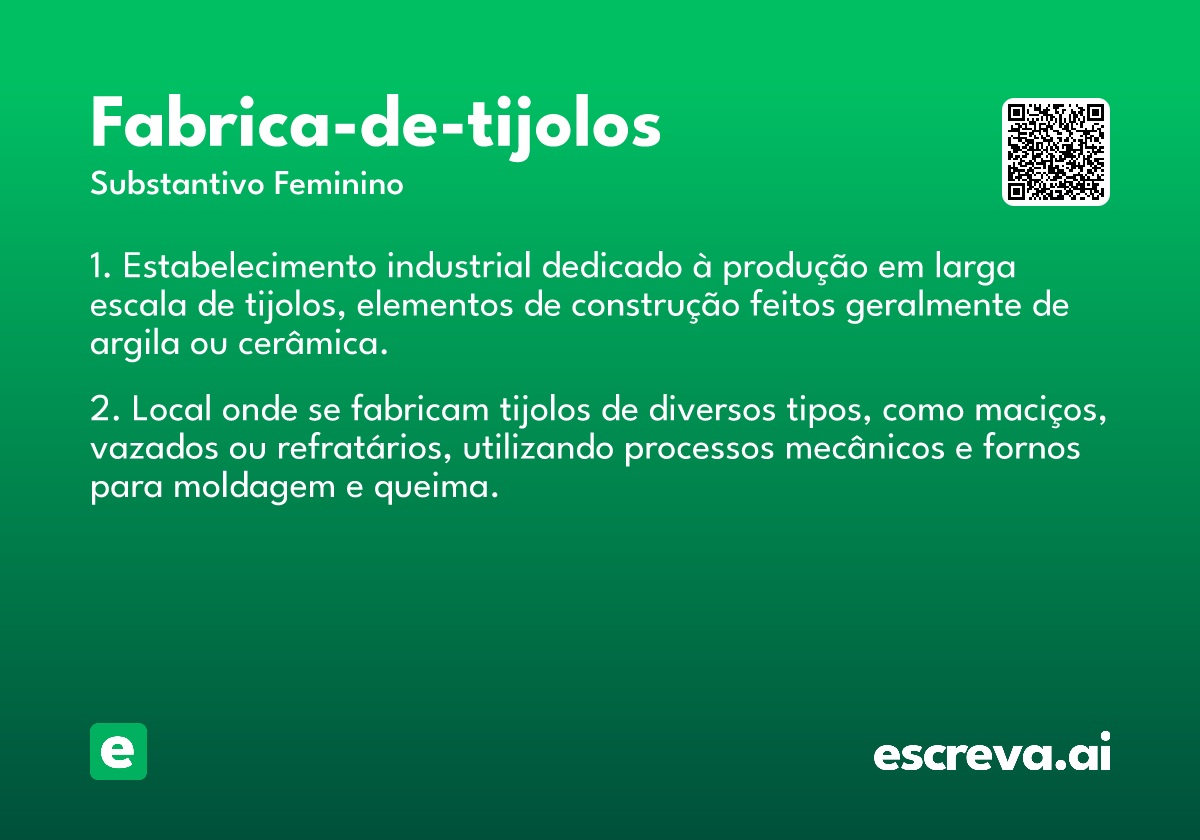 Fabrica-de-tijolos
Substantivo Feminino

1. Estabelecimento industrial dedicado à produção em larga escala de tijolos, elementos de construção feitos geralmente de argila ou cerâmica.

2. Local onde se fabricam tijolos de diversos tipos, como maciços, vazados ou refratários, utilizando processos mecânicos e fornos para moldagem e queima.

e

escreva.ai